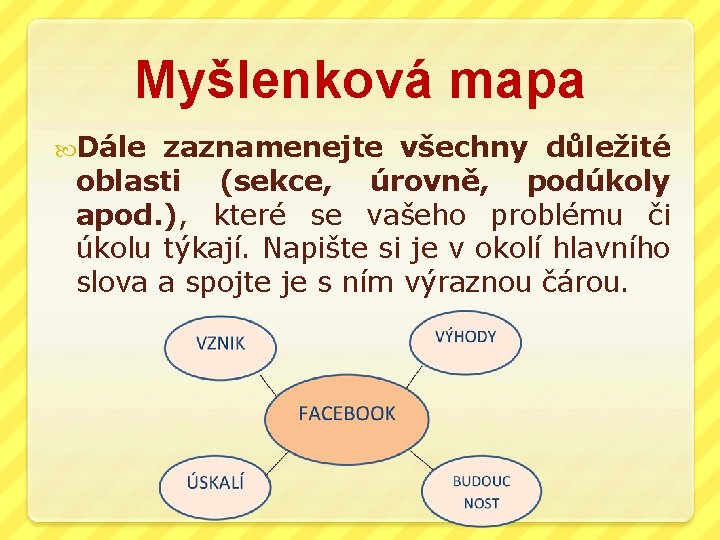 Myšlenková mapa

Dále zaznamenejte všechny důležité oblasti (sekce, úrovně, podúkoly apod.), které se vašeho problému či úkolu týkají. Napište si je v okolí hlavního slova a spojte je s ním výraznou čárou.

VZNIK

VÝHODY

FACEBOOK

ÚSKALÍ

BUDOUC
NOST